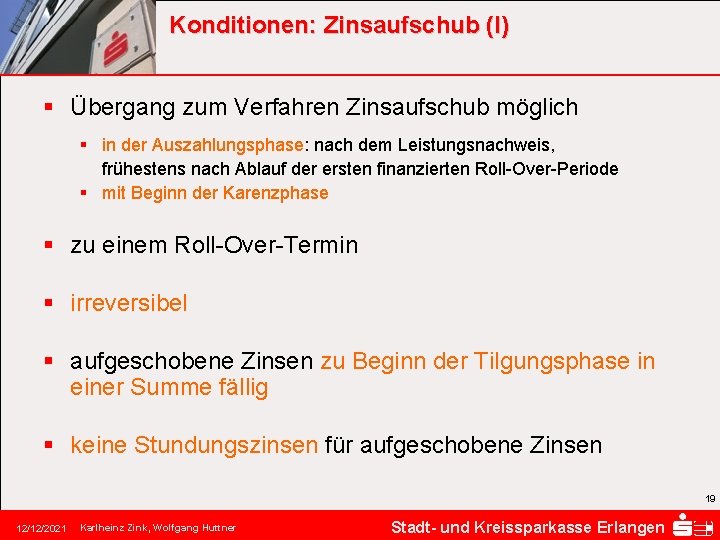 Konditionen: Zinsaufschub (I)

▪ Übergang zum Verfahren Zinsaufschub möglich

▪ in der Auszahlungsphase: nach dem Leistungsnachweis, frühestens nach Ablauf der ersten finanzierten Roll-Over-Periode

▪ mit Beginn der Karenzphase

▪ zu einem Roll-Over-Termin

▪ irreversibel

▪ aufgeschobene Zinsen zu Beginn der Tilgungsphase in einer Summe fällig

▪ keine Stundungszinsen für aufgeschobene Zinsen

19

12/12/2021 Karlheinz Zink, Wolfgang Huttner

Stadt- und Kreissparkasse Erlangen